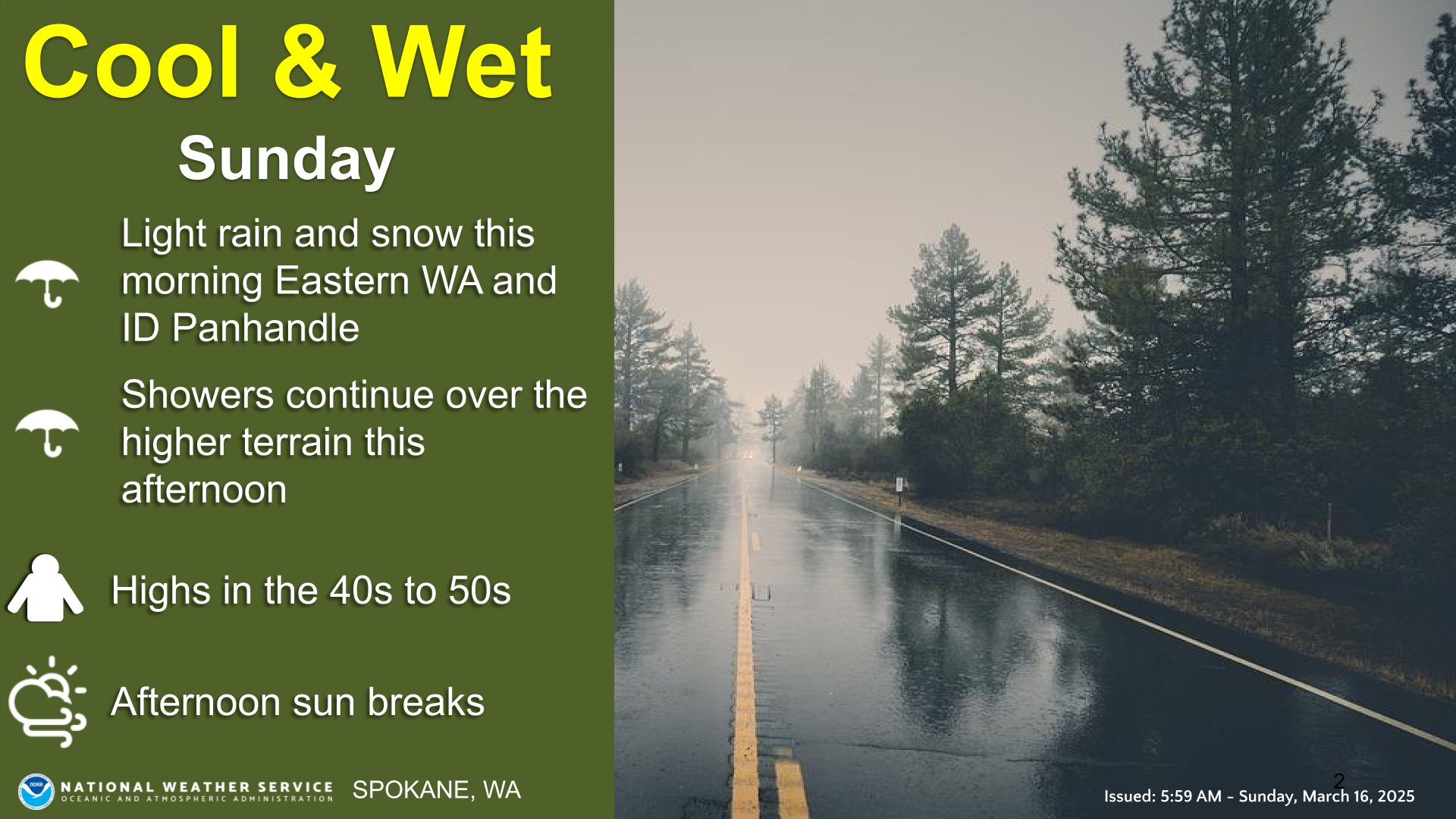 Cool & Wet

Sunday

Light rain and snow this morning Eastern WA and ID Panhandle

Showers continue over the higher terrain this afternoon

Highs in the 40s to 50s

Afternoon sun breaks

NOAA NATIONAL WEATHER SERVICE OCEANIC AND ATMOSPHERIC ADMINISTRATION SPOKANE, WA

2

Issued: 5:59 AM - Sunday, March 16, 2025